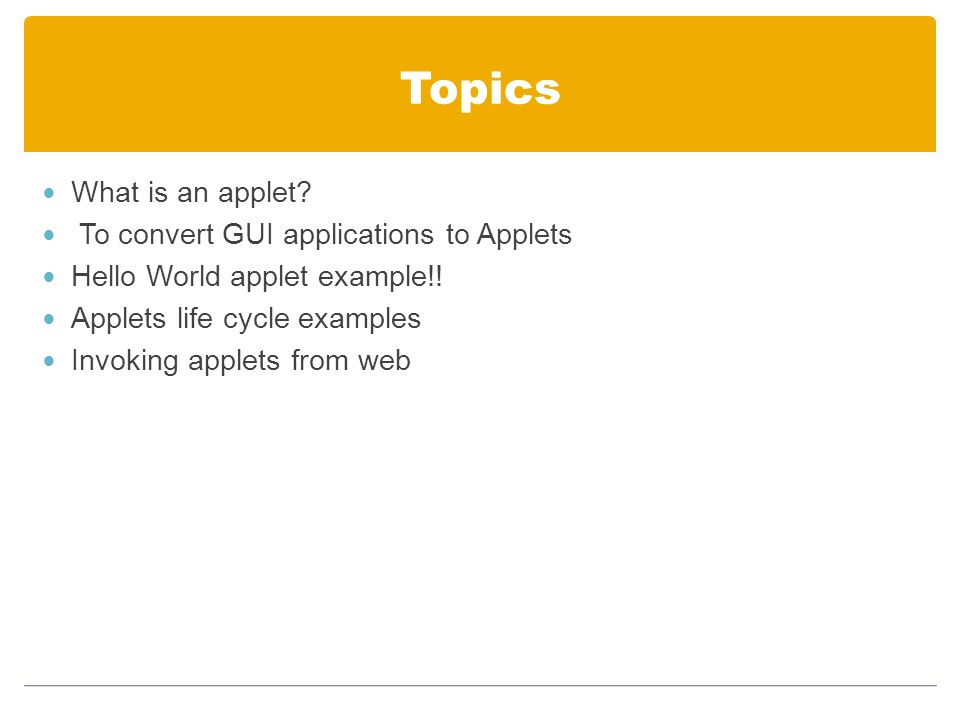 Topics

- What is an applet?
- To convert GUI applications to Applets
- Hello World applet example!!
- Applets life cycle examples
- Invoking applets from web